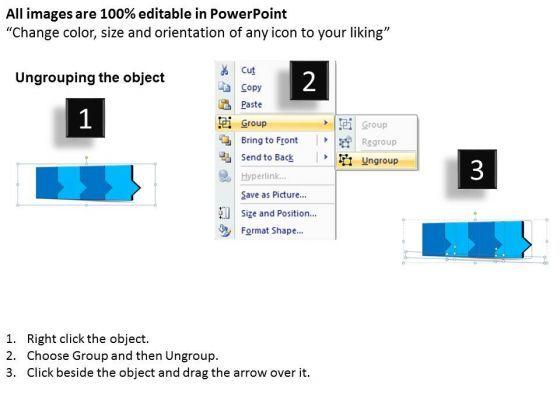 All images are 100% editable in PowerPoint
“Change color, size and orientation of any icon to your liking”

Ungrouping the object

1

2

Cut
Copy
Paste
Group
Bring to Front
Send to Back
Hyperlink...
Save as Picture...
Size and Position...
Format Shape...

Group
Regroup
Ungroup

3

1. Right click the object.
2. Choose Group and then Ungroup.
3. Click beside the object and drag the arrow over it.